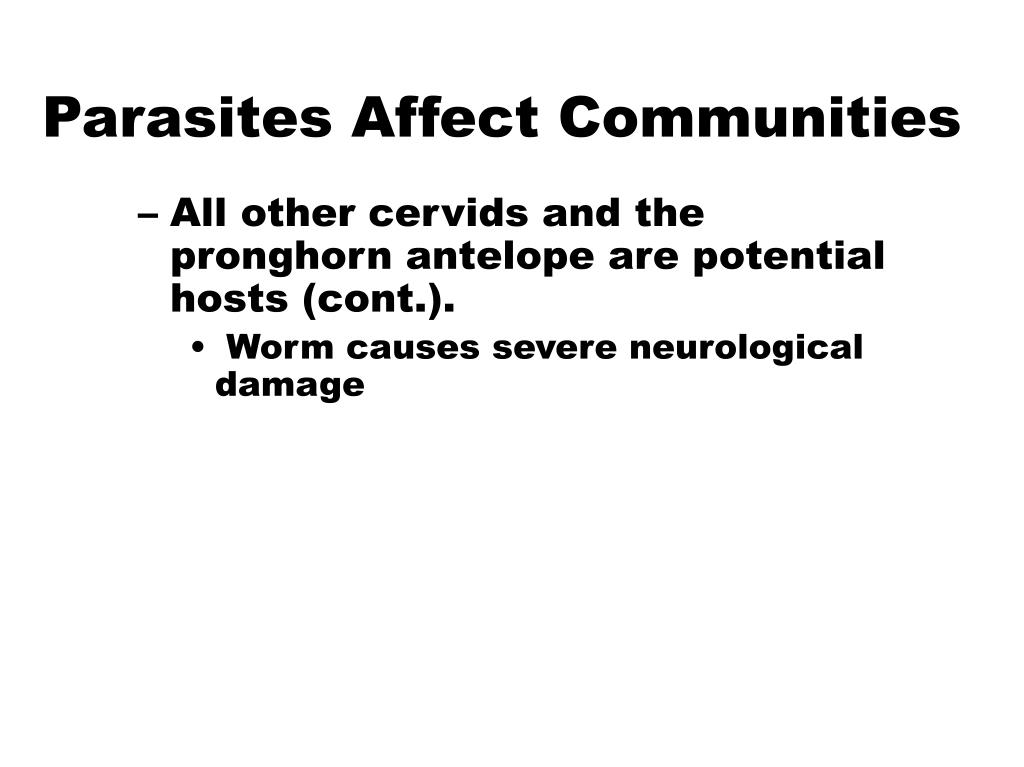 Parasites Affect Communities

– All other cervids and the pronghorn antelope are potential hosts (cont.).

• Worm causes severe neurological damage